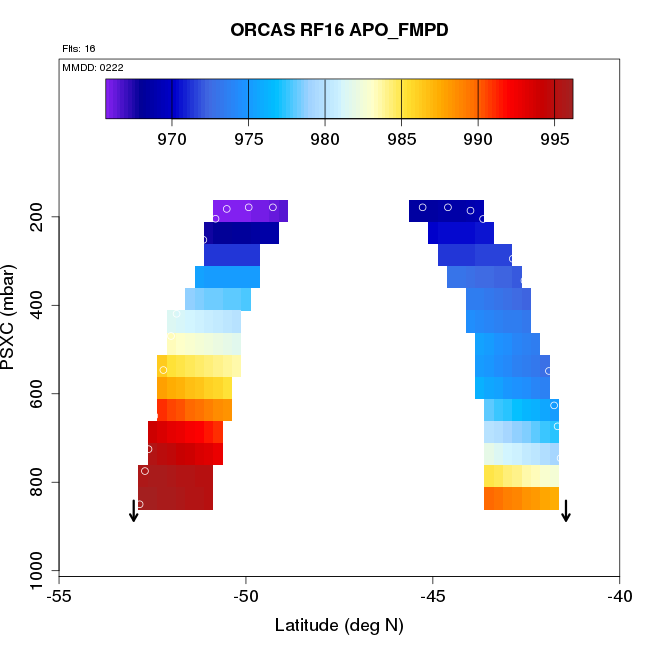 ORCAS RF16 APO_FMPD

Flts: 16

MMDD: 0222

970 975 980 985 990 995

PSXC (mbar)

200
400
600
800
1000

-55 -50 -45 -40

Latitude (deg N)